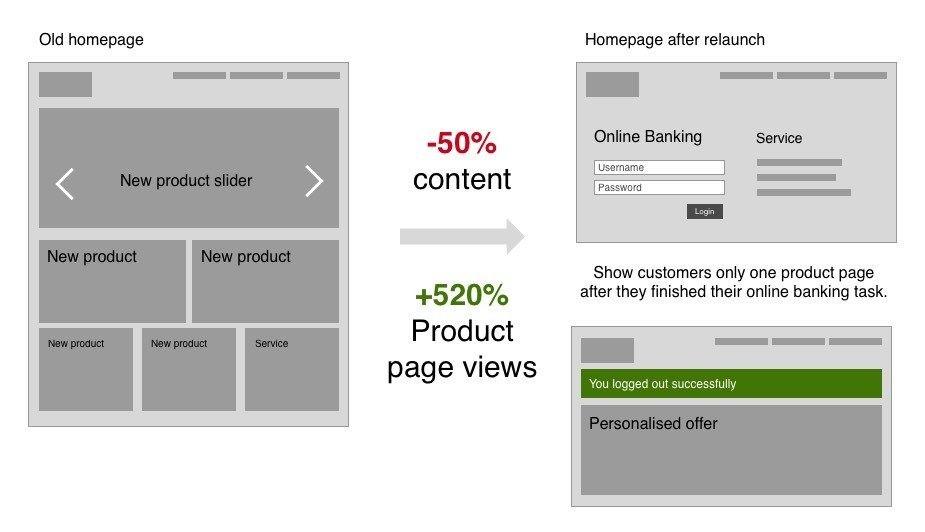 Old homepage

New product slider

New product

New product

New product

New product

Service

-50%
content

+520%
Product page views

Homepage after relaunch

Online Banking

Username

Password

Login

Service

Show customers only one product page after they finished their online banking task.

You logged out successfully

Personalised offer